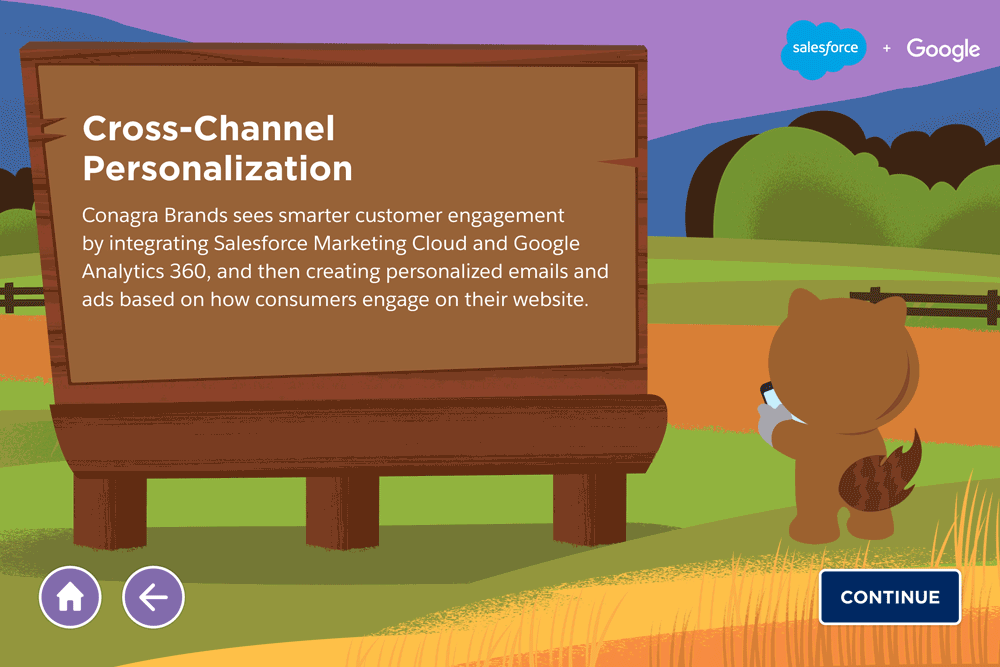 salesforce + Google

Cross-Channel Personalization

Conagra Brands sees smarter customer engagement by integrating Salesforce Marketing Cloud and Google Analytics 360, and then creating personalized emails and ads based on how consumers engage on their website.

CONTINUE